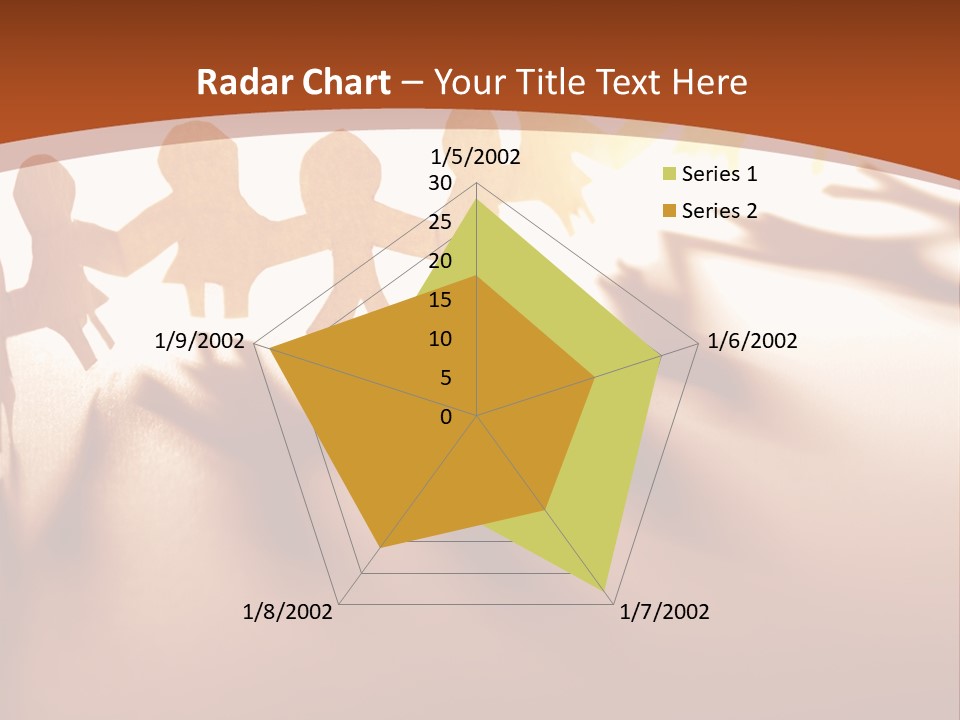 Radar Chart – Your Title Text Here

1/5/2002
30
25
20
15
10
5
0
1/6/2002
1/7/2002
1/8/2002
1/9/2002

Series 1
Series 2